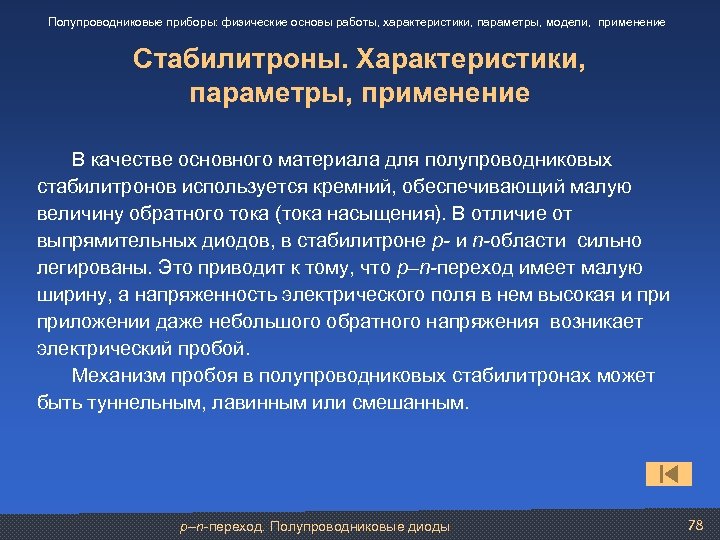 Полупроводниковые приборы: физические основы работы, характеристики, параметры, модели, применение

Стабилитроны. Характеристики, параметры, применение

В качестве основного материала для полупроводниковых стабилитронов используется кремний, обеспечивающий малую величину обратного тока (тока насыщения). В отличие от выпрямительных диодов, в стабилитроне p- и n-области сильно легированы. Это приводит к тому, что p–n-переход имеет малую ширину, а напряженность электрического поля в нем высокая и при приложении даже небольшого обратного напряжения возникает электрический пробой.

Механизм пробоя в полупроводниковых стабилитронах может быть туннельным, лавинным или смешанным.

p–n-переход. Полупроводниковые диоды

78